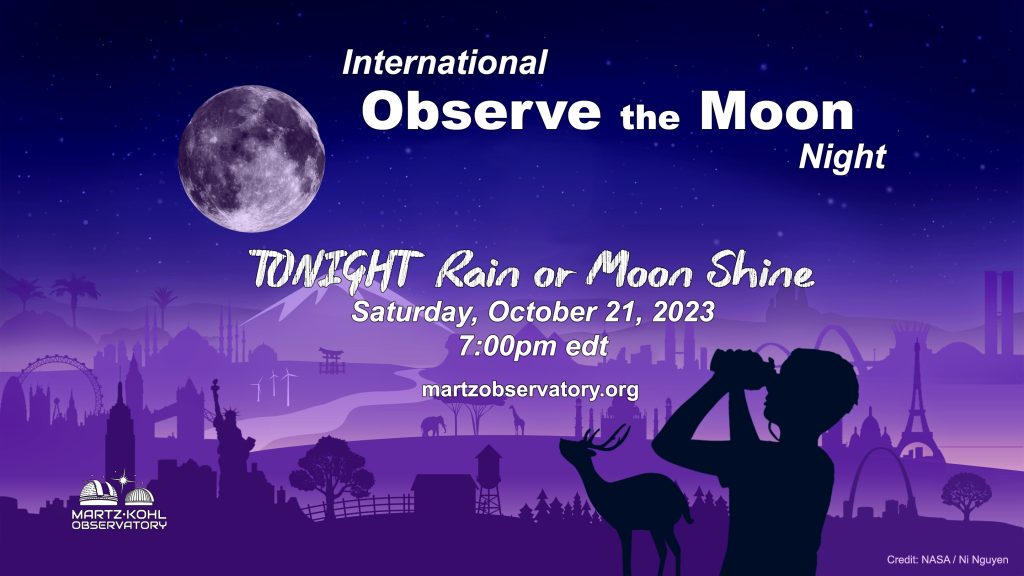 International
Observe the Moon
Night

TONIGHT Rain or Moon Shine
Saturday, October 21, 2023
7:00pm edt

martzobservatory.org

MARTZ·KOHL
OBSERVATORY

Credit: NASA / Ni Nguyen